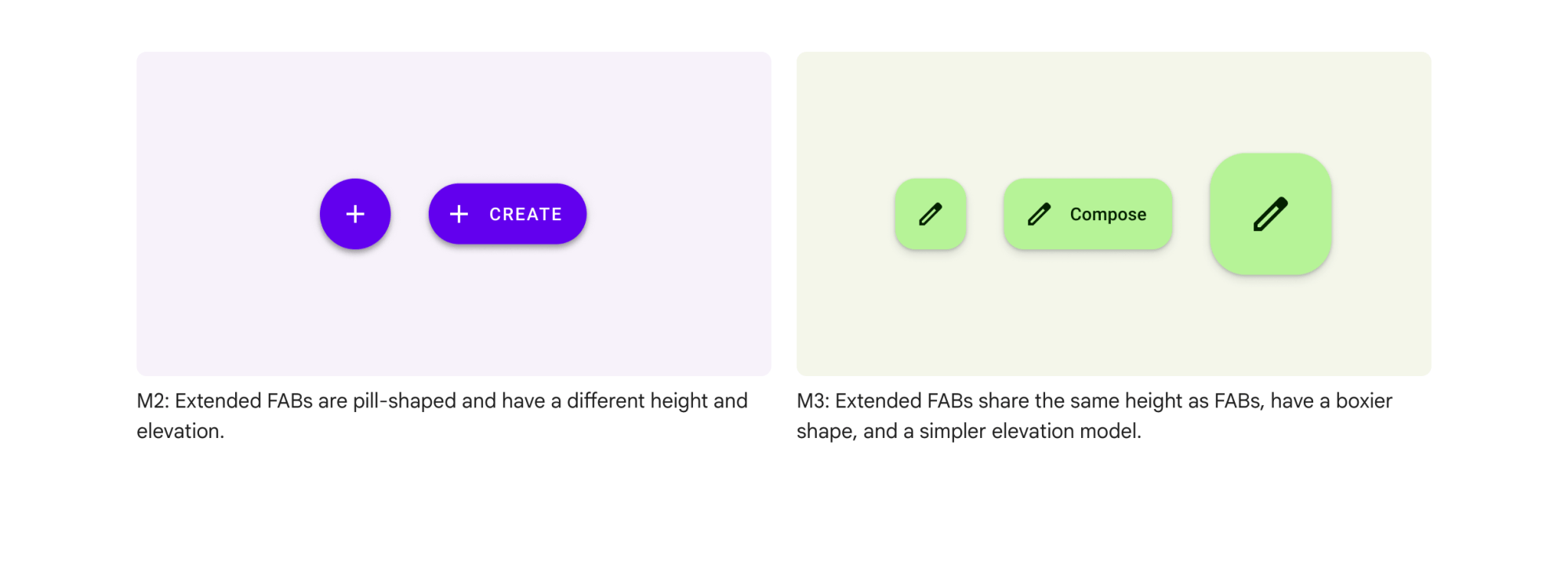 CREATE

M2: Extended FABs are pill-shaped and have a different height and elevation.

Compose

M3: Extended FABs share the same height as FABs, have a boxier shape, and a simpler elevation model.